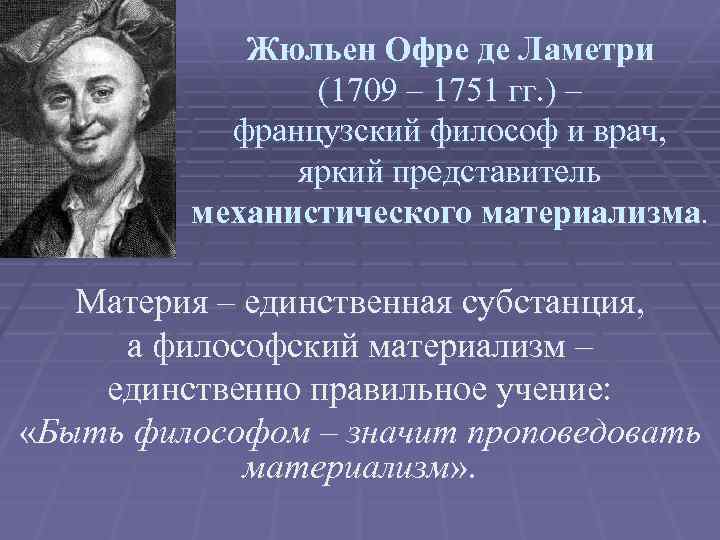 Жюльен Офре де Ламетри (1709 – 1751 гг.) – французский философ и врач, яркий представитель механистического материализма.

Материя – единственная субстанция, а философский материализм – единственно правильное учение: «Быть философом – значит проповедовать материализм».